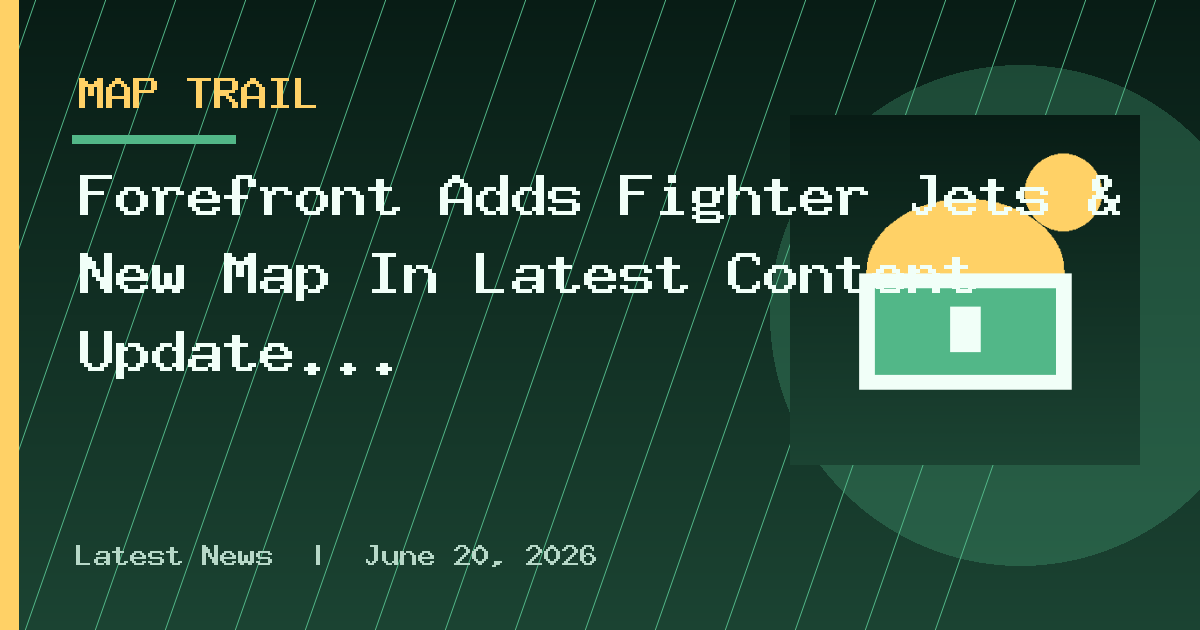 MAP TRAIL

Forefront Adds Fighter Jets & New Map In Latest Content Update...

Latest News | June 20, 2026